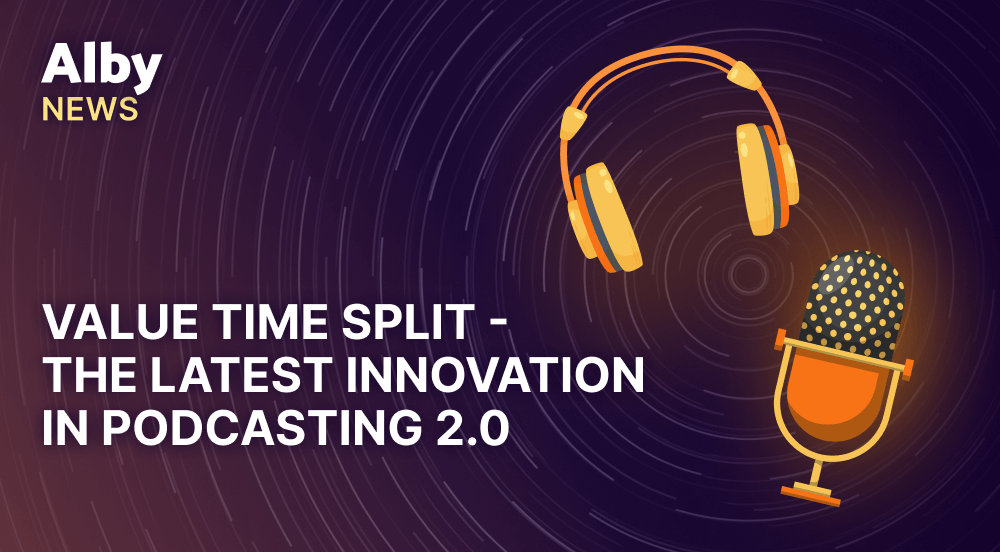 Alby
NEWS

VALUE TIME SPLIT - THE LATEST INNOVATION IN PODCASTING 2.0